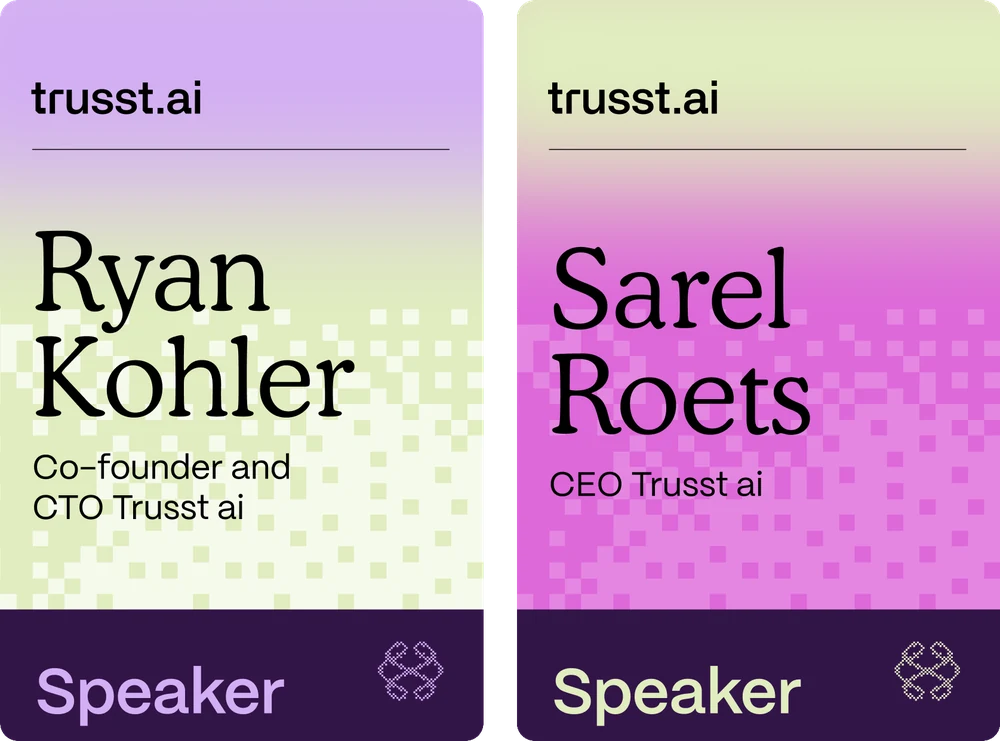 trusst.ai

Ryan Kohler

Co-founder and CTO Trusst ai

Speaker

trusst.ai

Sarel Roets

CEO Trusst ai

Speaker